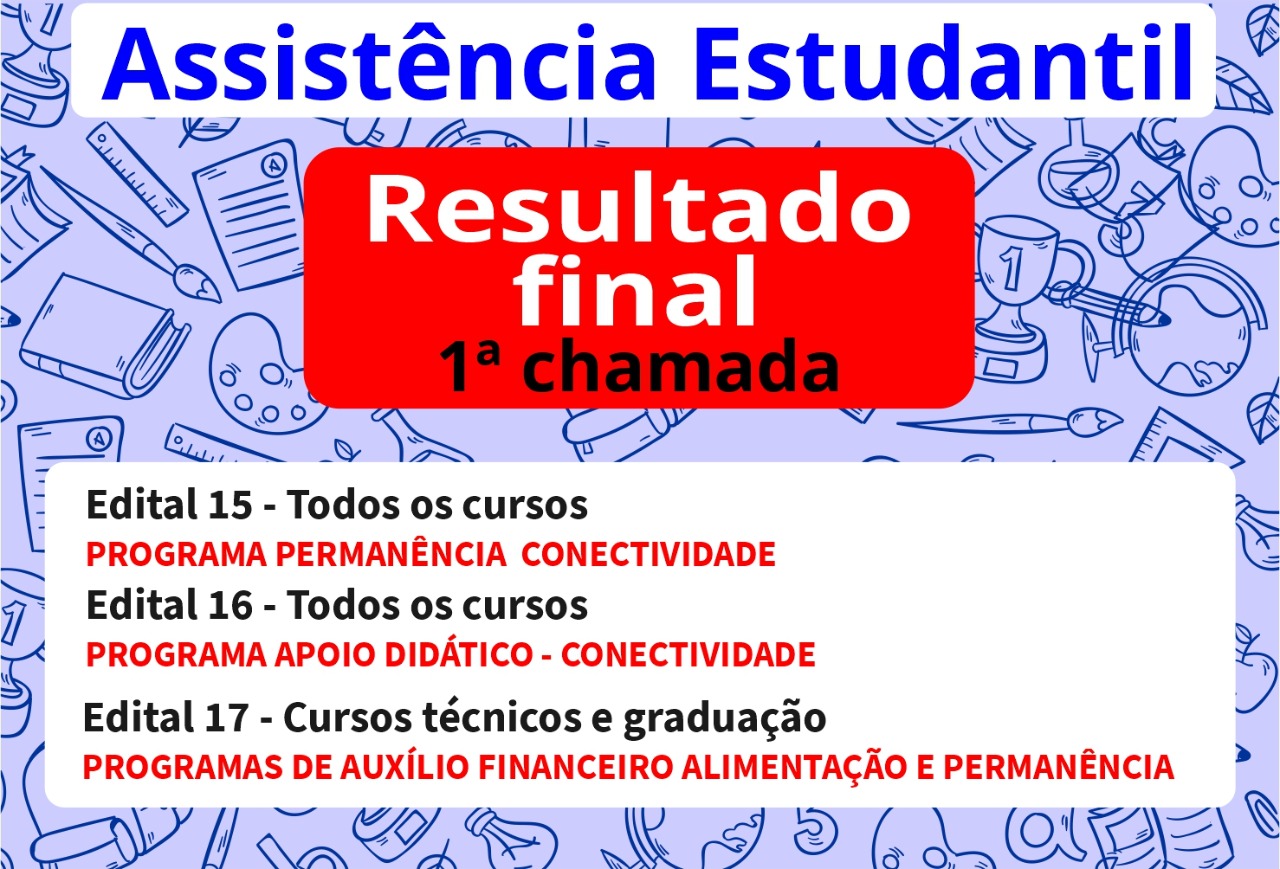 Assistência Estudantil

Resultado final

1ª chamada

Edital 15 - Todos os cursos

PROGRAMA PERMANÊNCIA CONECTIVIDADE

Edital 16 - Todos os cursos

PROGRAMA APOIO DIDÁTICO - CONECTIVIDADE

Edital 17 - Cursos técnicos e graduação

PROGRAMAS DE AUXÍLIO FINANCEIRO ALIMENTAÇÃO E PERMANÊNCIA